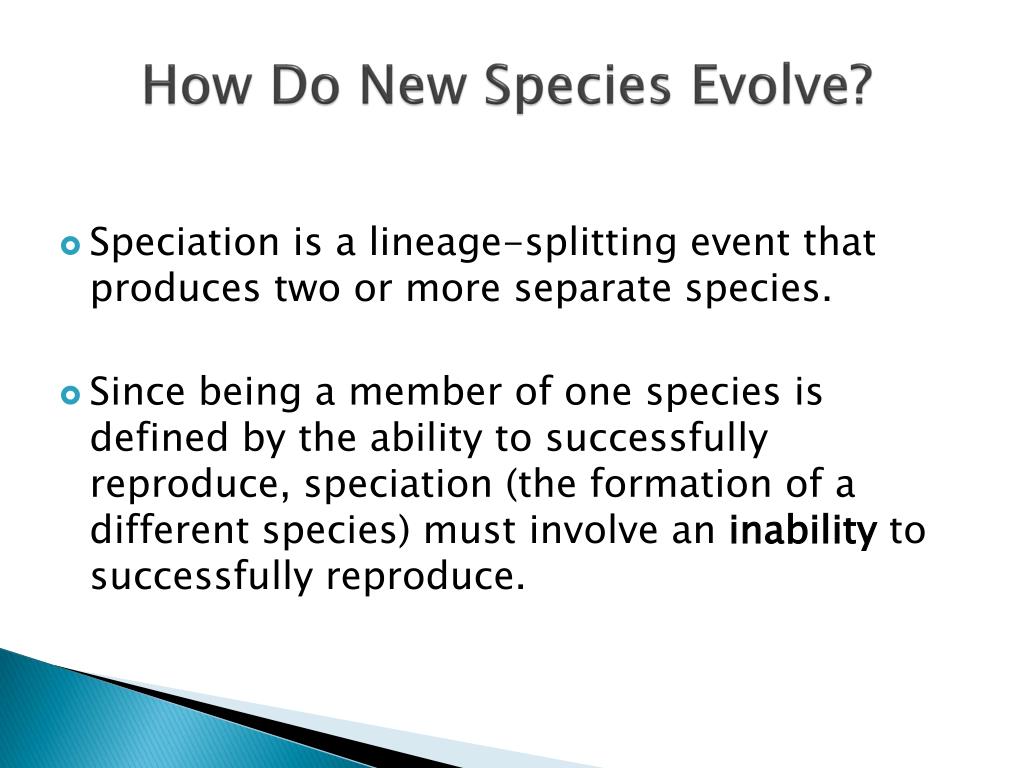 How Do New Species Evolve?

Speciation is a lineage-splitting event that produces two or more separate species.

Since being a member of one species is defined by the ability to successfully reproduce, speciation (the formation of a different species) must involve an inability to successfully reproduce.